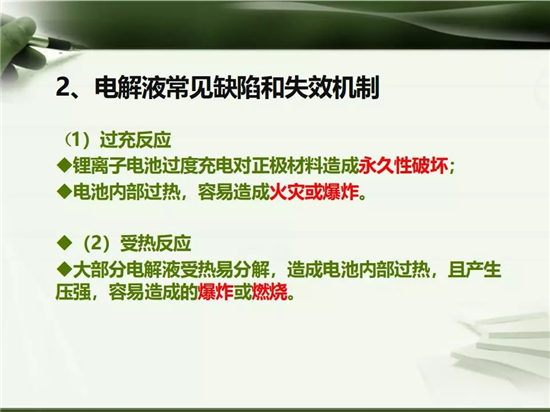 2、电解液常见缺陷和失效机制

（1）过充反应
◆锂离子电池过度充电对正极材料造成永久性破坏；
◆电池内部过热，容易造成火灾或爆炸。

◆（2）受热反应
◆大部分电解液受热易分解，造成电池内部过热，且产生压强，容易造成的爆炸或燃烧。